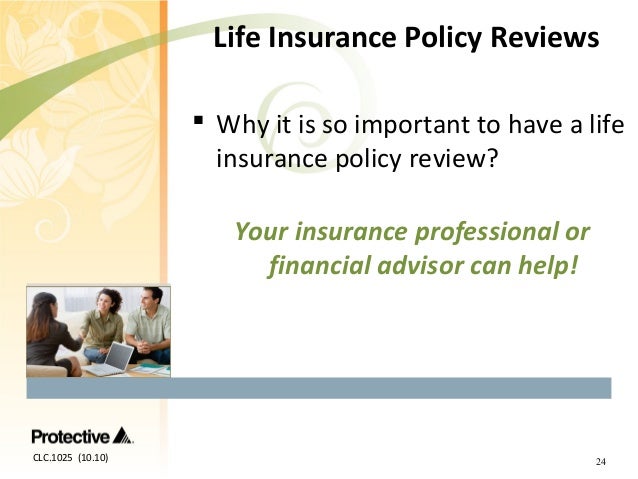 Life Insurance Policy Reviews

▪ Why it is so important to have a life insurance policy review?

Your insurance professional or financial advisor can help!

Protective

CLC.1025 (10.10)

24